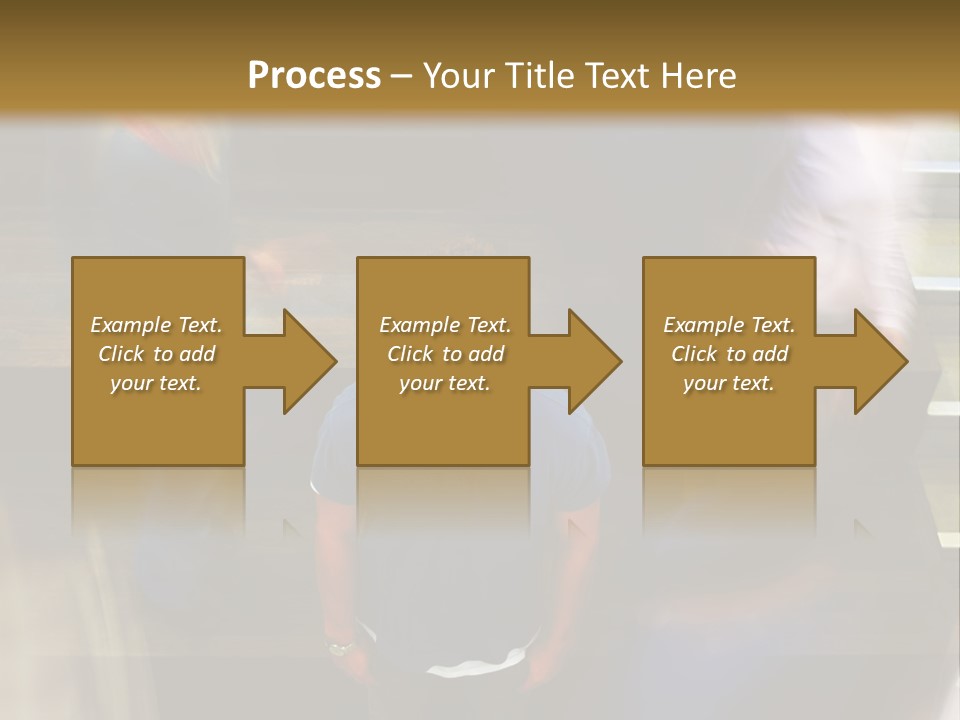 Process – Your Title Text Here

Example Text. Click to add your text.

Example Text. Click to add your text.

Example Text. Click to add your text.